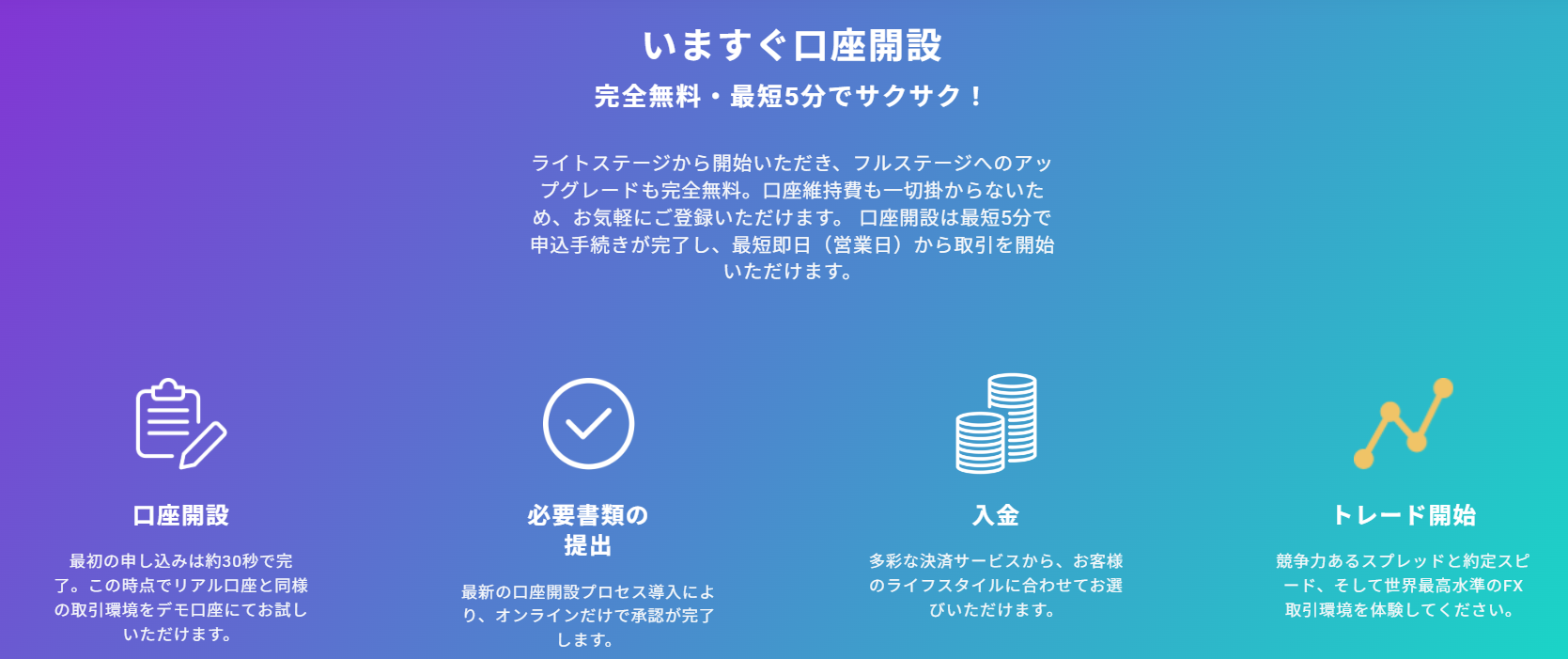 いますぐ口座開設

完全無料・最短5分でサクサク！

ライトステージから開始いただき、フルステージへのアップグレードも完全無料。口座維持費も一切掛からないため、お気軽にご登録いただけます。 口座開設は最短5分で申込手続きが完了し、最短即日（営業日）から取引を開始いただけます。

口座開設

最初の申し込みは約30秒で完了。この時点でリアル口座と同様の取引環境をデモ口座にてお試しいただけます。

必要書類の提出

最新の口座開設プロセス導入により、オンラインだけで承認が完了します。

入金

多彩な決済サービスから、お客様のライフスタイルに合わせてお選びいただけます。

トレード開始

競争力あるスプレッドと約定スピード、そして世界最高水準のFX取引環境を体験してください。